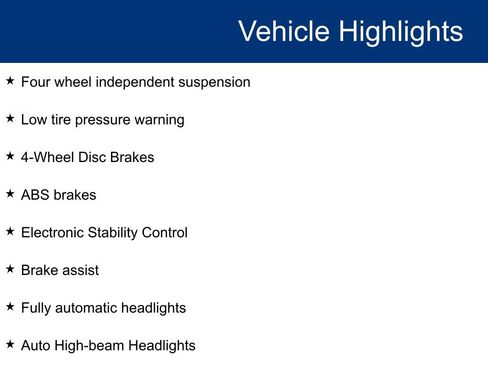 Vehicle Highlights

★ Four wheel independent suspension

★ Low tire pressure warning

★ 4-Wheel Disc Brakes

★ ABS brakes

★ Electronic Stability Control

★ Brake assist

★ Fully automatic headlights

★ Auto High-beam Headlights